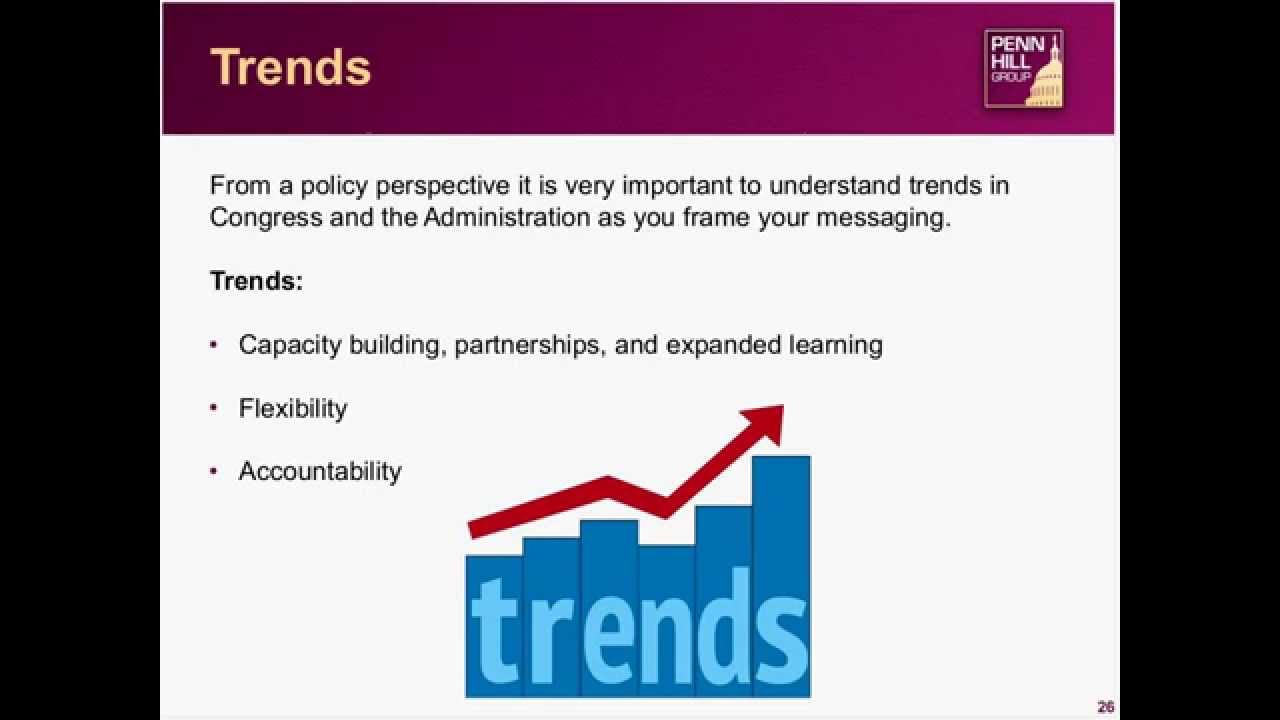 Trends

PENN HILL GROUP

From a policy perspective it is very important to understand trends in Congress and the Administration as you frame your messaging.

Trends:

• Capacity building, partnerships, and expanded learning

• Flexibility

• Accountability

trends

26